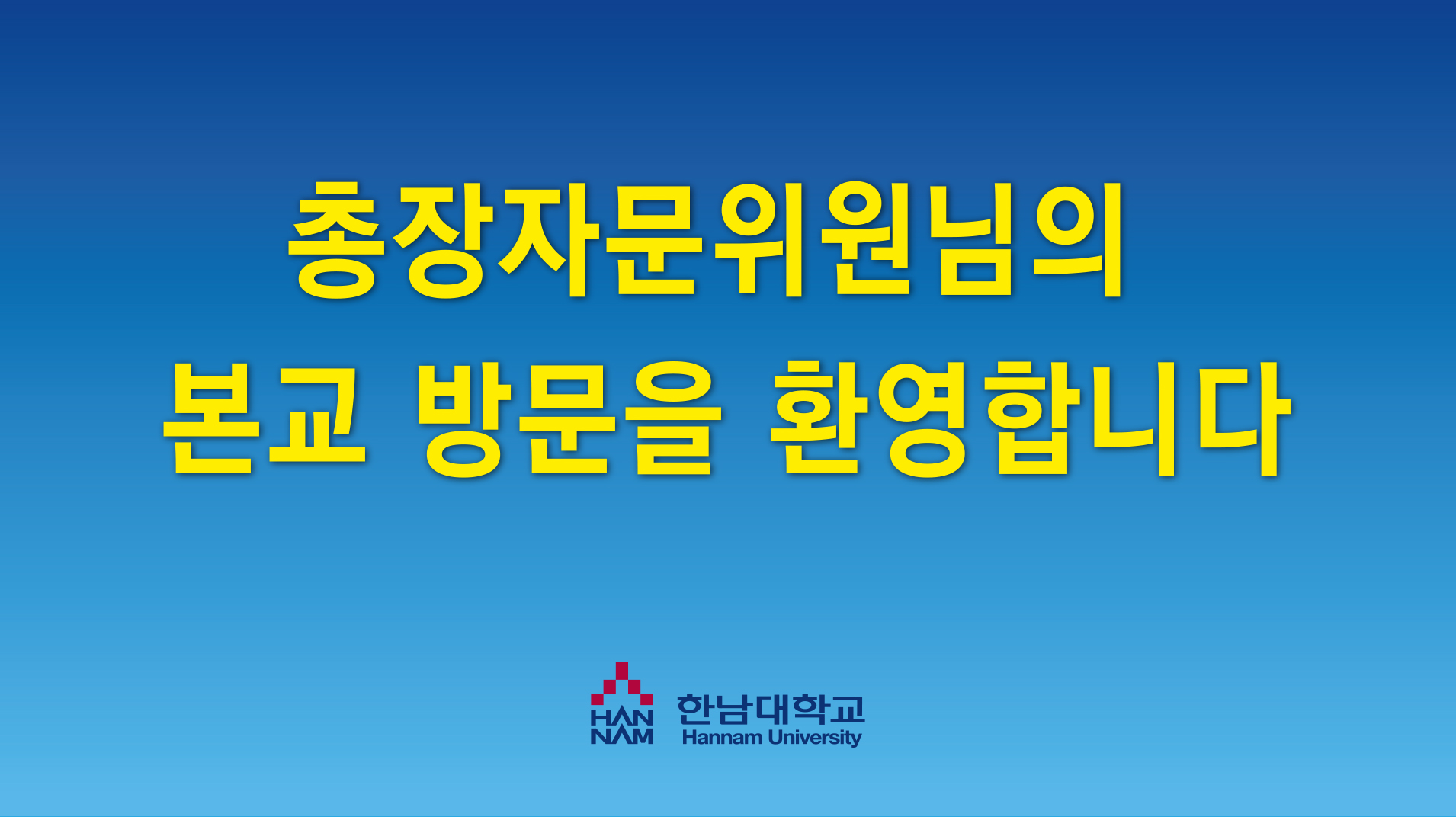 총장자문위원님의
본교 방문을 환영합니다

HAN NAM 한남대학교
Hannam University